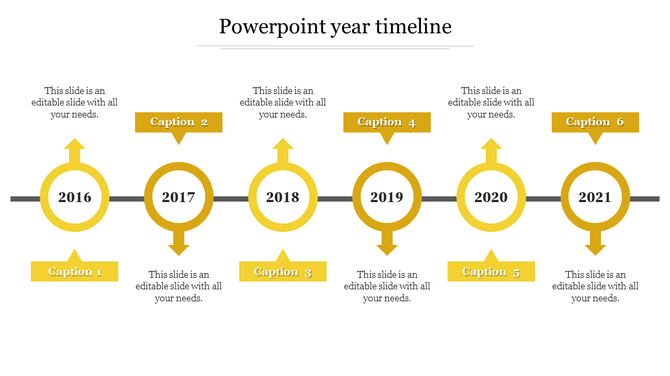 Powerpoint year timeline

This slide is an editable slide with all your needs.

Caption 2

This slide is an editable slide with all your needs.

Caption 4

This slide is an editable slide with all your needs.

Caption 6

2016

2017

2018

2019

2020

2021

Caption 1

This slide is an editable slide with all your needs.

Caption 3

This slide is an editable slide with all your needs.

Caption 5

This slide is an editable slide with all your needs.